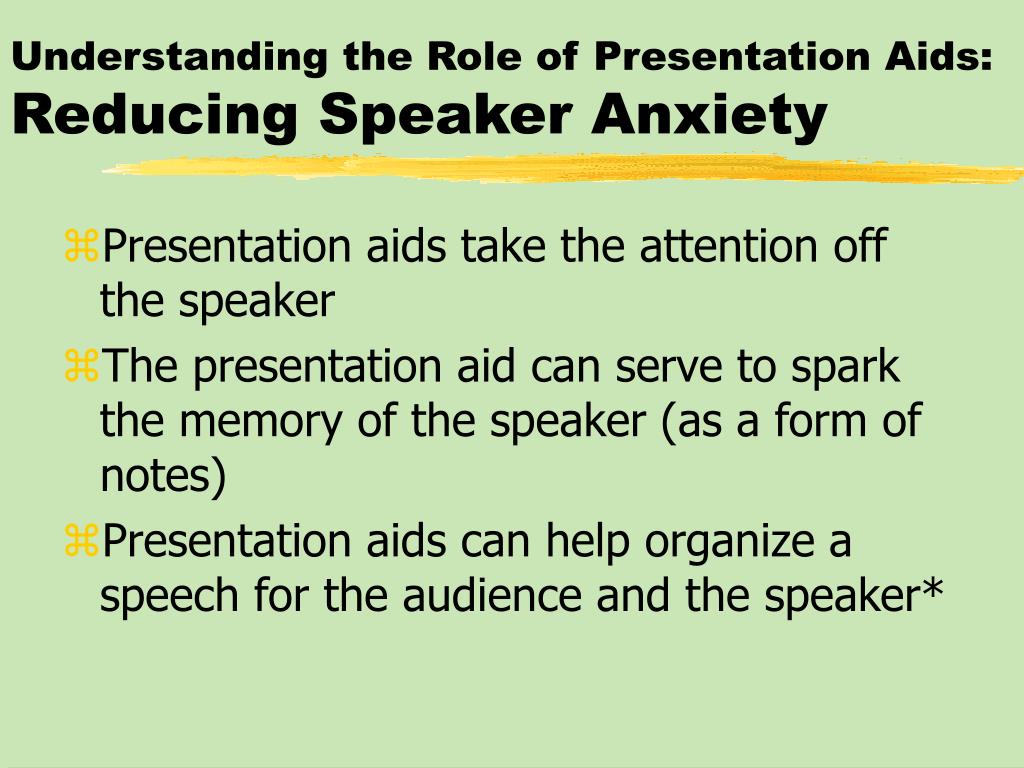 Understanding the Role of Presentation Aids:
Reducing Speaker Anxiety

⌘Presentation aids take the attention off the speaker

⌘The presentation aid can serve to spark the memory of the speaker (as a form of notes)

⌘Presentation aids can help organize a speech for the audience and the speaker*